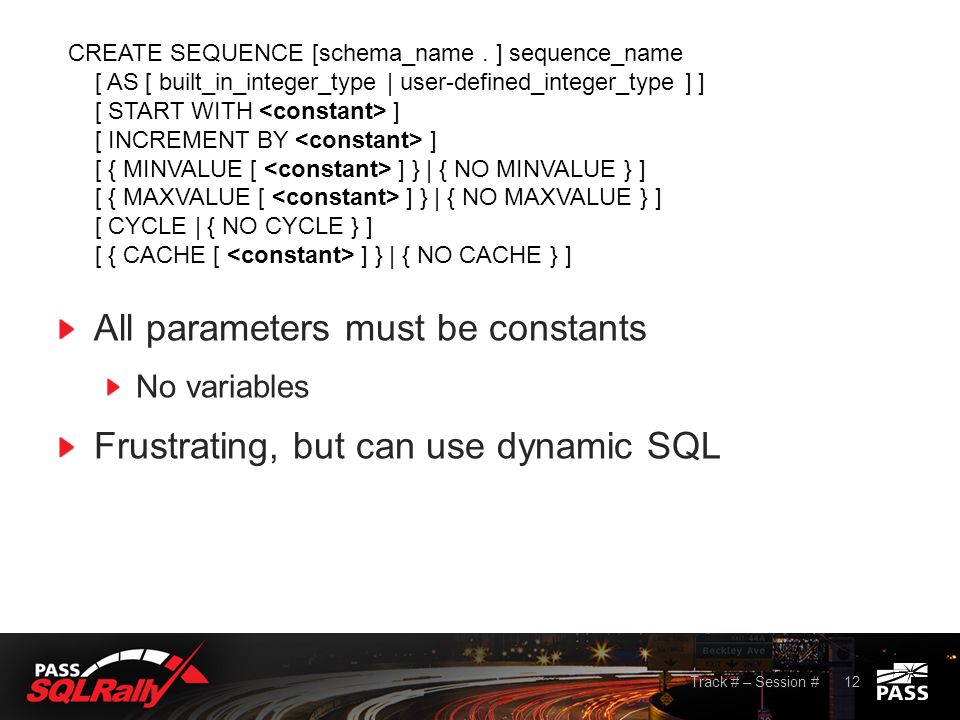 CREATE SEQUENCE [schema_name . ] sequence_name
[ AS [ built_in_integer_type | user-defined_integer_type ] ]
[ START WITH <constant> ]
[ INCREMENT BY <constant> ]
[ { MINVALUE [ <constant> ] } | { NO MINVALUE } ]
[ { MAXVALUE [ <constant> ] } | { NO MAXVALUE } ]
[ CYCLE | { NO CYCLE } ]
[ { CACHE [ <constant> ] } | { NO CACHE } ]

All parameters must be constants

No variables

Frustrating, but can use dynamic SQL

PASS SQLRally

Beckley Ave

Track # – Session # 12

PASS